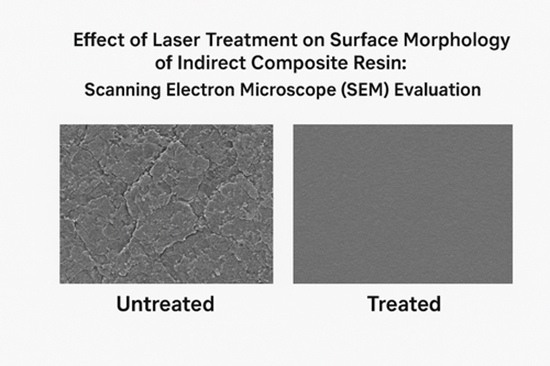 Effect of Laser Treatment on Surface Morphology of Indirect Composite Resin:
Scanning Electron Microscope (SEM) Evaluation

Untreated

Treated